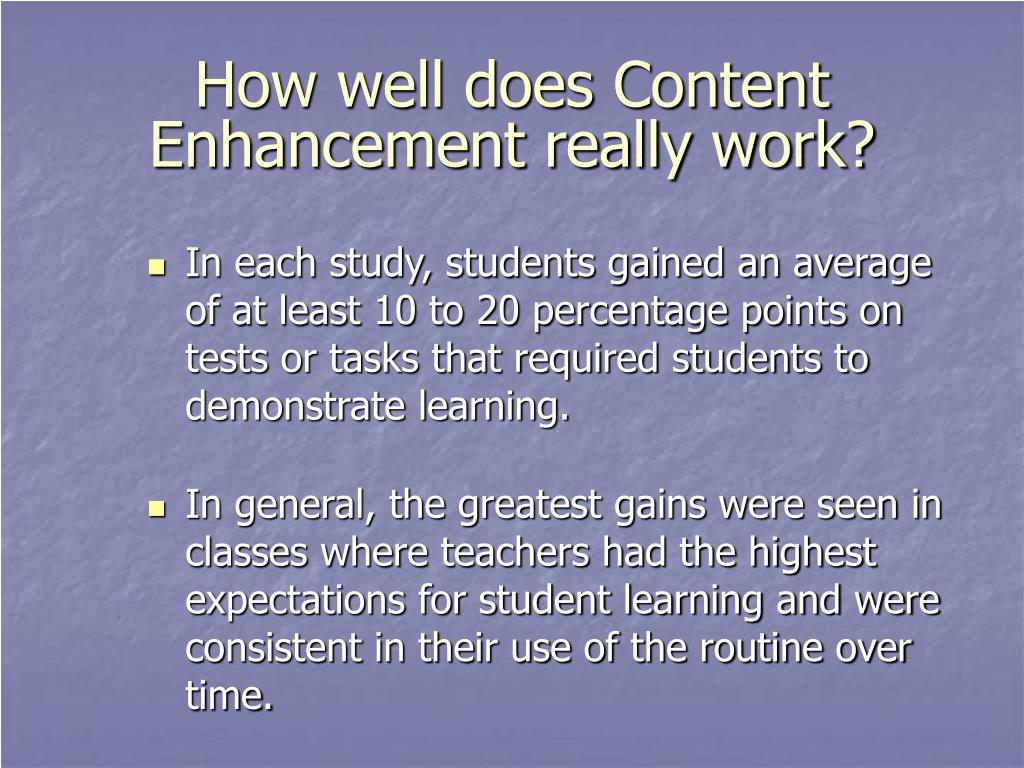 How well does Content Enhancement really work?

- In each study, students gained an average of at least 10 to 20 percentage points on tests or tasks that required students to demonstrate learning.

- In general, the greatest gains were seen in classes where teachers had the highest expectations for student learning and were consistent in their use of the routine over time.